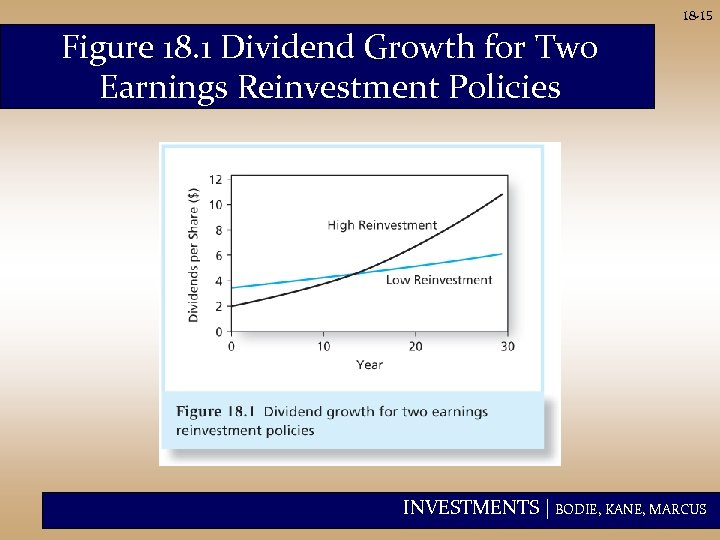 18-15

Figure 18.1 Dividend Growth for Two Earnings Reinvestment Policies

12
10
8
6
4
2
0
Dividends per Share ($)
High Reinvestment
Low Reinvestment
0
10
20
30
Year

Figure 18.1 Dividend growth for two earnings reinvestment policies

INVESTMENTS | BODIE, KANE, MARCUS